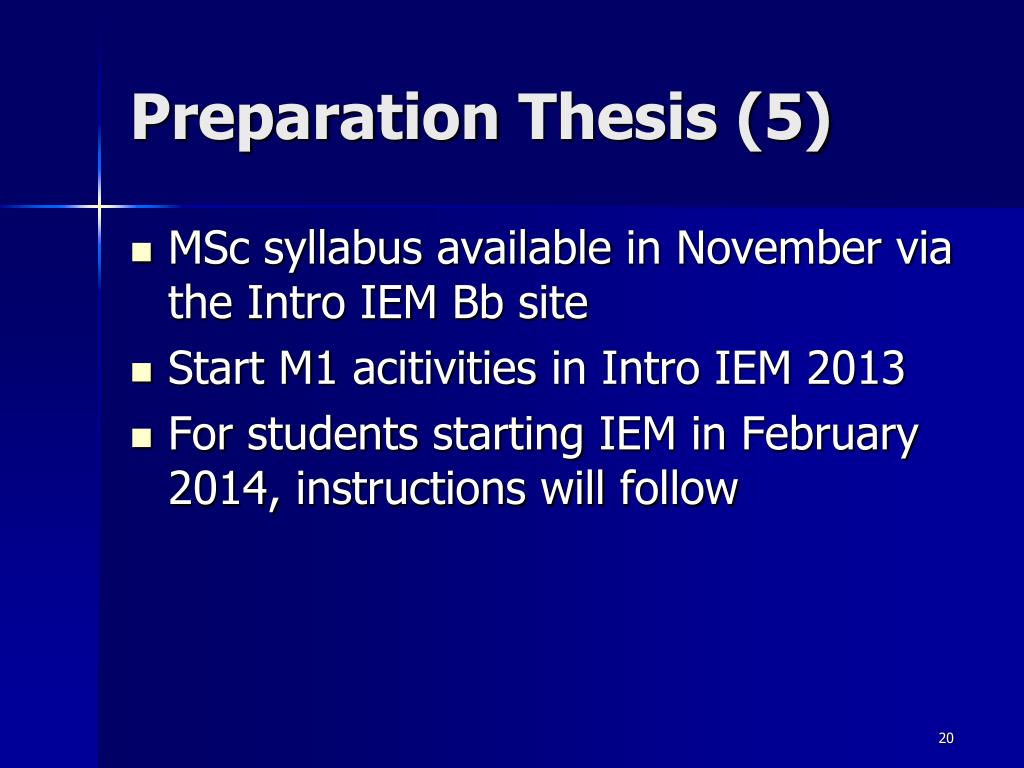 Preparation Thesis (5)

- MSc syllabus available in November via the Intro IEM Bb site
- Start M1 acitivities in Intro IEM 2013
- For students starting IEM in February 2014, instructions will follow

20